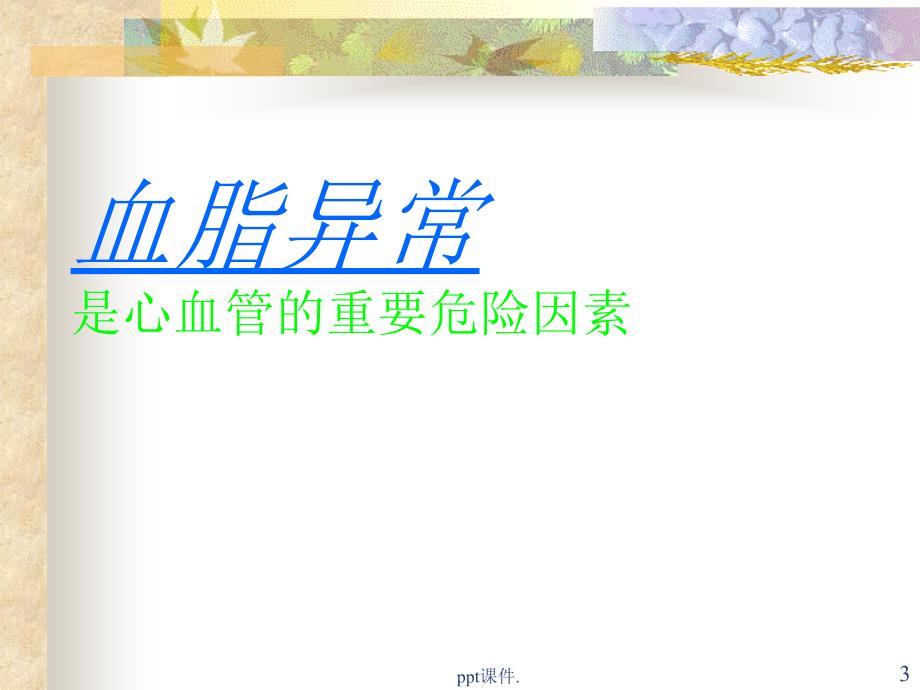 血脂异常
是心血管的重要危险因素

ppt课件.

3